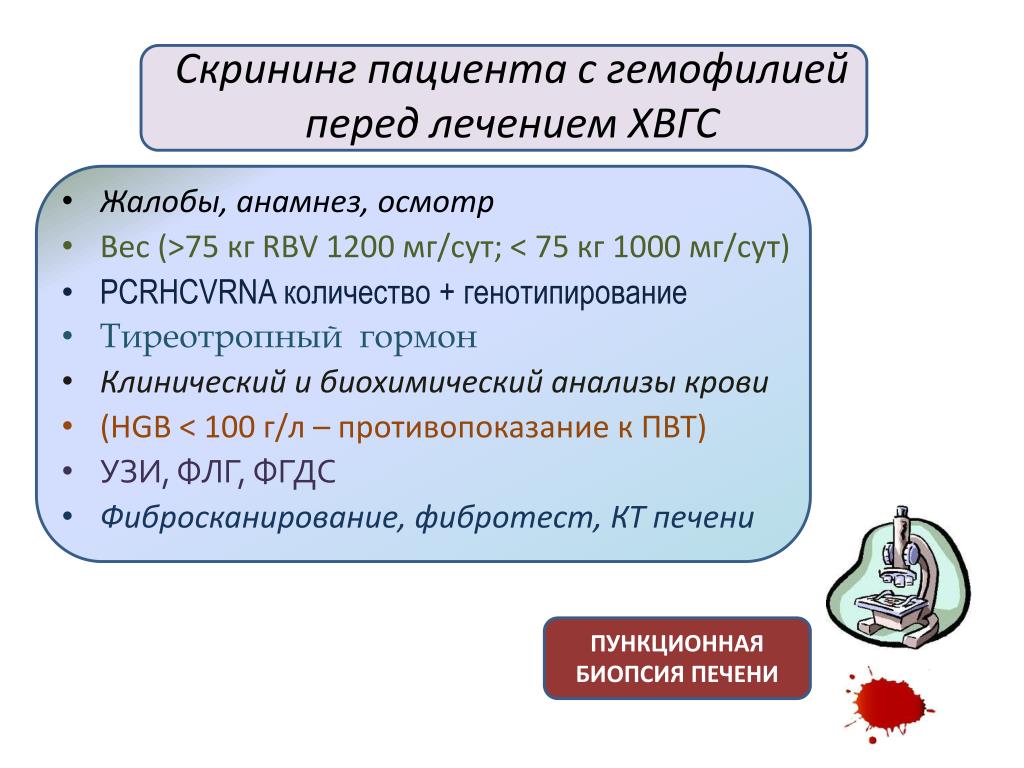 Скрининг пациента с гемофилией перед лечением ХВГС

• Жалобы, анамнез, осмотр
• Вес (>75 кг RBV 1200 мг/сут; < 75 кг 1000 мг/сут)
• PCRHCVRNA количество + генотипирование
• Тиреотропный гормон
• Клинический и биохимический анализы крови
• (HGB < 100 г/л – противопоказание к ПВТ)
• УЗИ, ФЛГ, ФГДС
• Фибросканирование, фибротест, КТ печени

ПУНКЦИОННАЯ БИОПСИЯ ПЕЧЕНИ